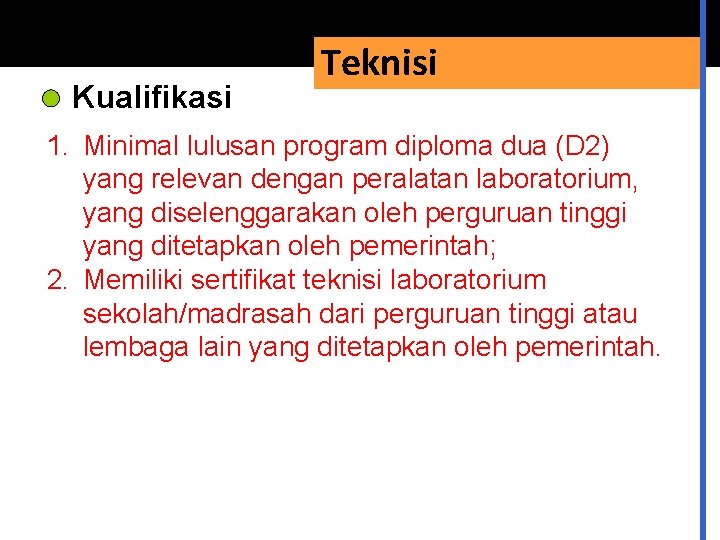 Teknisi

Kualifikasi

1. Minimal lulusan program diploma dua (D2) yang relevan dengan peralatan laboratorium, yang diselenggarakan oleh perguruan tinggi yang ditetapkan oleh pemerintah;
2. Memiliki sertifikat teknisi laboratorium sekolah/madrasah dari perguruan tinggi atau lembaga lain yang ditetapkan oleh pemerintah.